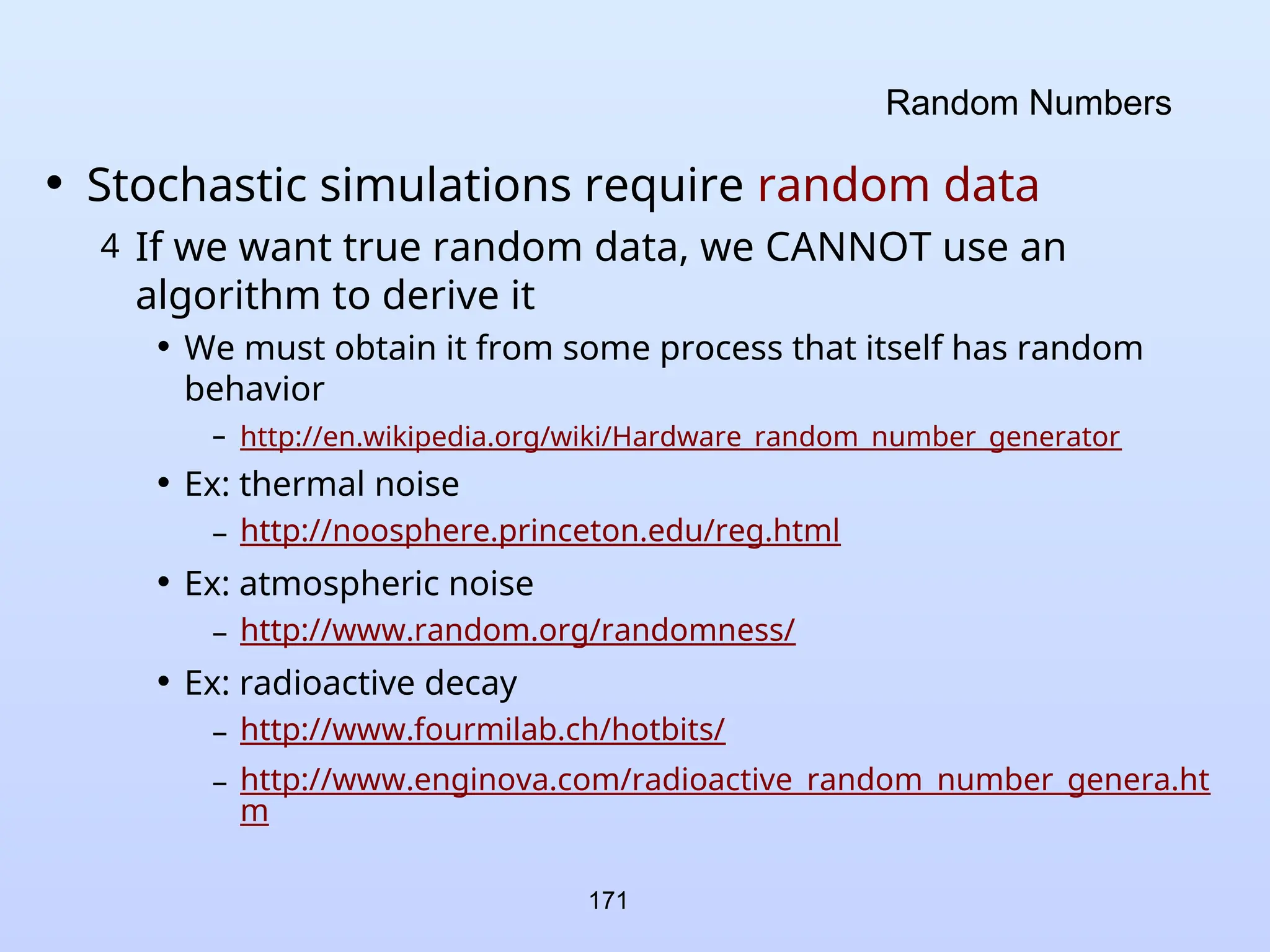 Random Numbers

• Stochastic simulations require random data

4 If we want true random data, we CANNOT use an algorithm to derive it

• We must obtain it from some process that itself has random behavior

– http://en.wikipedia.org/wiki/Hardware_random_number_generator

• Ex: thermal noise

– http://noosphere.princeton.edu/reg.html

• Ex: atmospheric noise

– http://www.random.org/randomness/

• Ex: radioactive decay

– http://www.fourmilab.ch/hotbits/

– http://www.enginova.com/radioactive_random_number_genera.htm

171